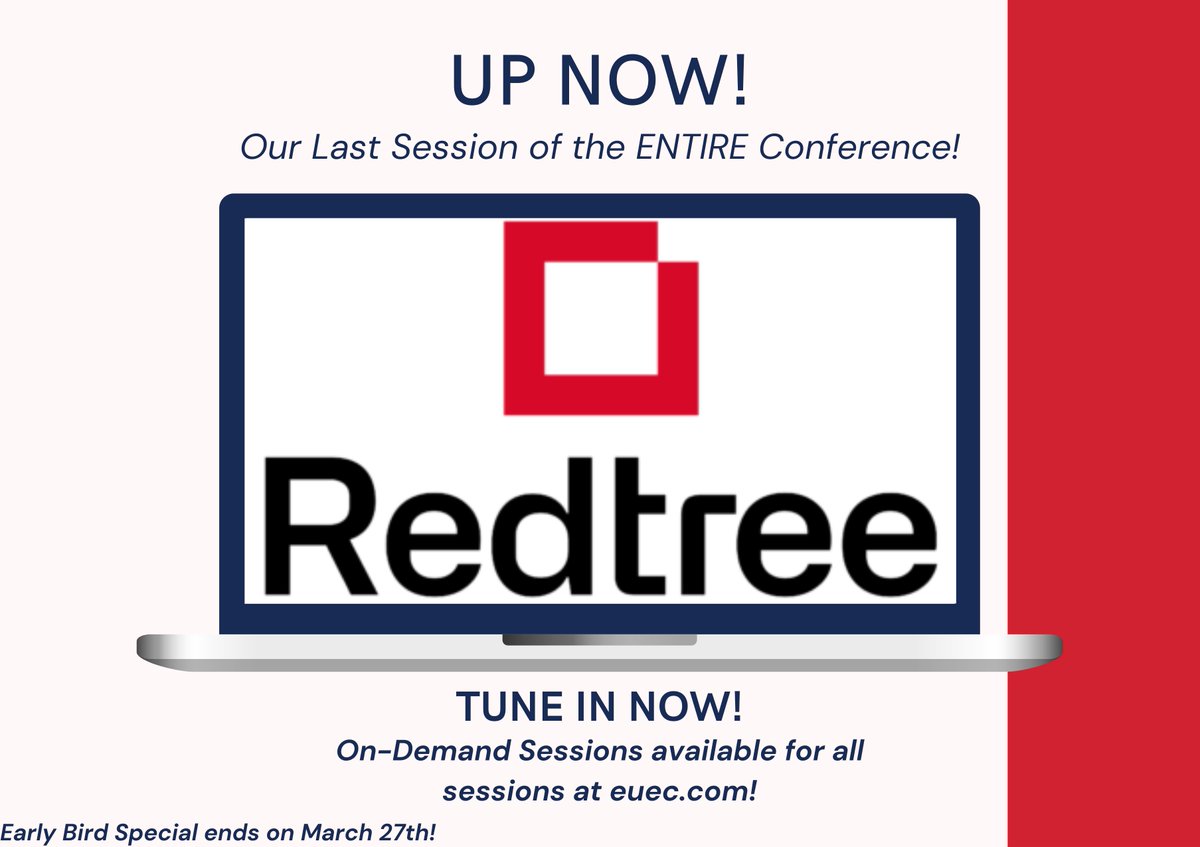 UP NOW!

Our Last Session of the ENTIRE Conference!

Redtree

TUNE IN NOW!

On-Demand Sessions available for all sessions at euec.com!

Early Bird Special ends on March 27th!